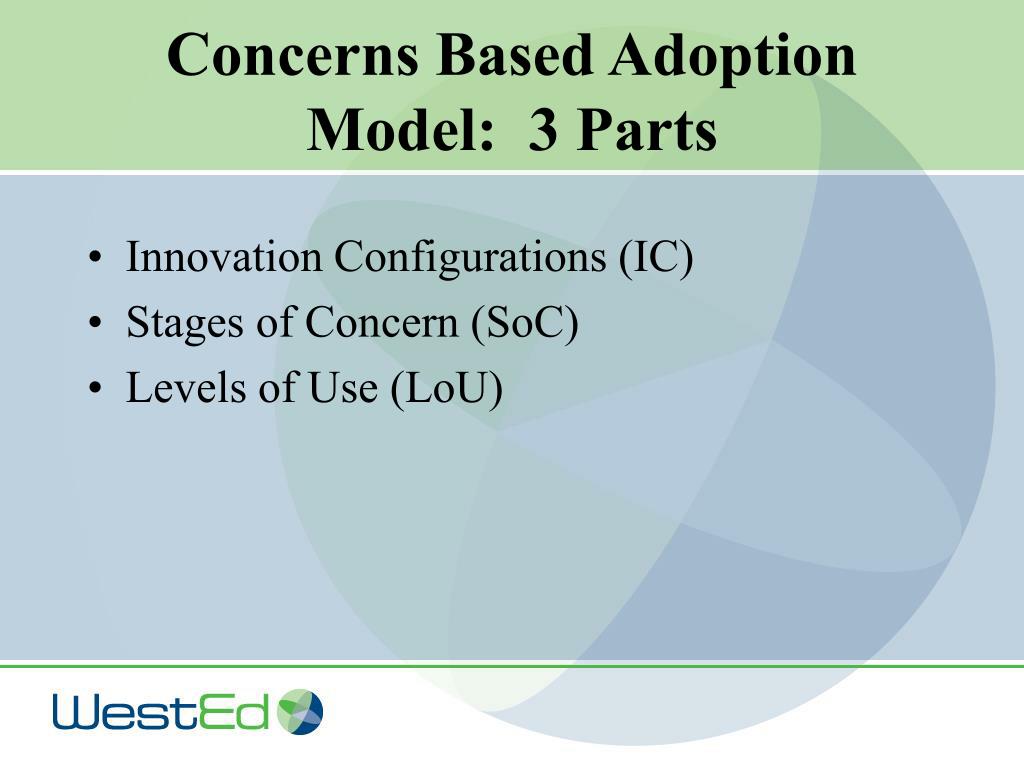 Concerns Based Adoption Model: 3 Parts

• Innovation Configurations (IC)
• Stages of Concern (SoC)
• Levels of Use (LoU)

WestEd